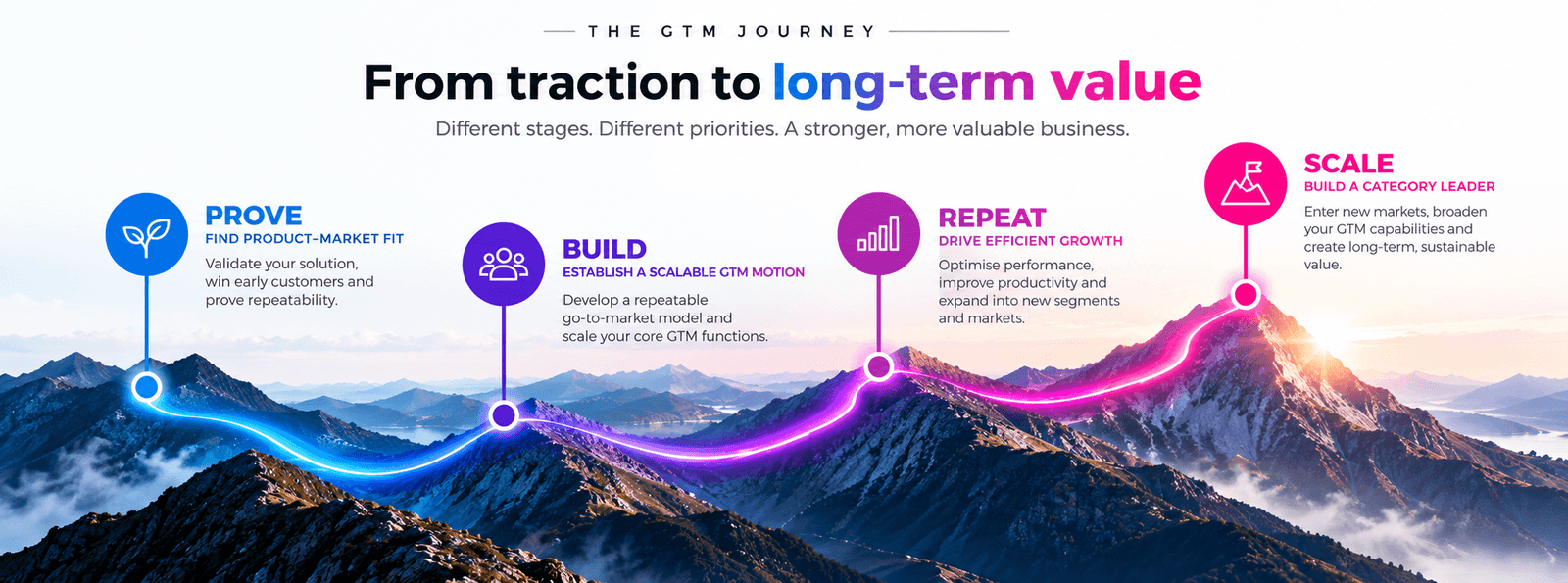 THE GTM JOURNEY

From traction to long-term value

Different stages. Different priorities. A stronger, more valuable business.

PROVE
FIND PRODUCT–MARKET FIT
Validate your solution, win early customers and prove repeatability.

BUILD
ESTABLISH A SCALABLE GTM MOTION
Develop a repeatable go-to-market model and scale your core GTM functions.

REPEAT
DRIVE EFFICIENT GROWTH
Optimise performance, improve productivity and expand into new segments and markets.

SCALE
BUILD A CATEGORY LEADER
Enter new markets, broaden your GTM capabilities and create long-term, sustainable value.